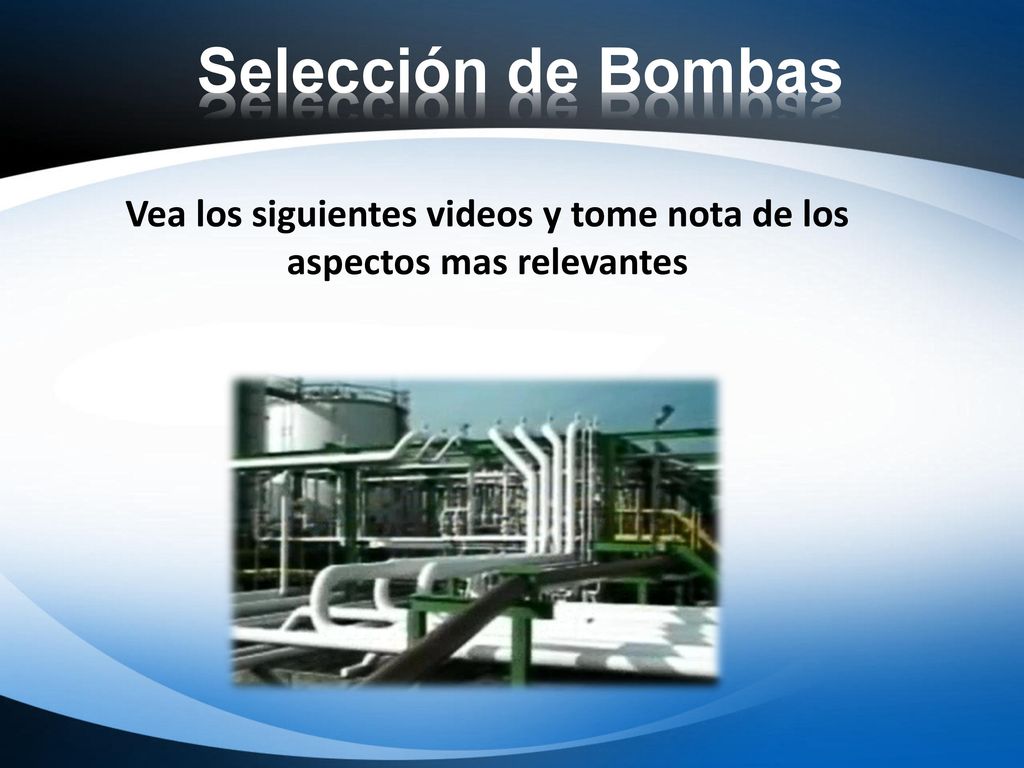 Selección de Bombas

Vea los siguientes videos y tome nota de los aspectos mas relevantes